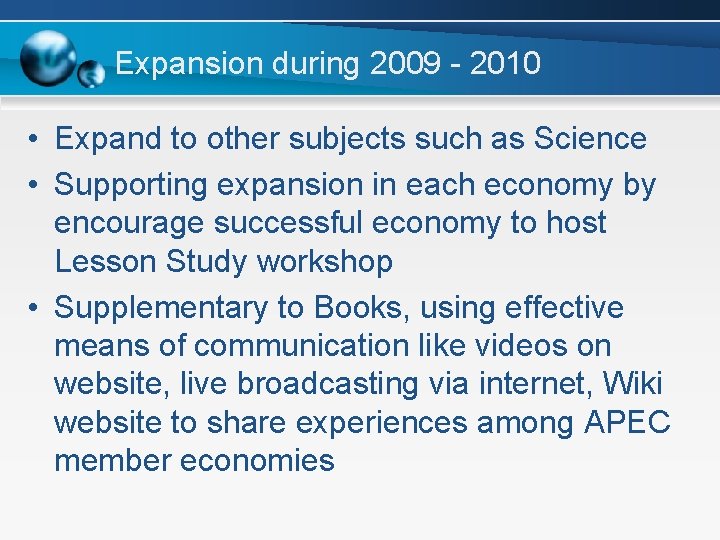 Expansion during 2009 - 2010

• Expand to other subjects such as Science
• Supporting expansion in each economy by encourage successful economy to host Lesson Study workshop
• Supplementary to Books, using effective means of communication like videos on website, live broadcasting via internet, Wiki website to share experiences among APEC member economies